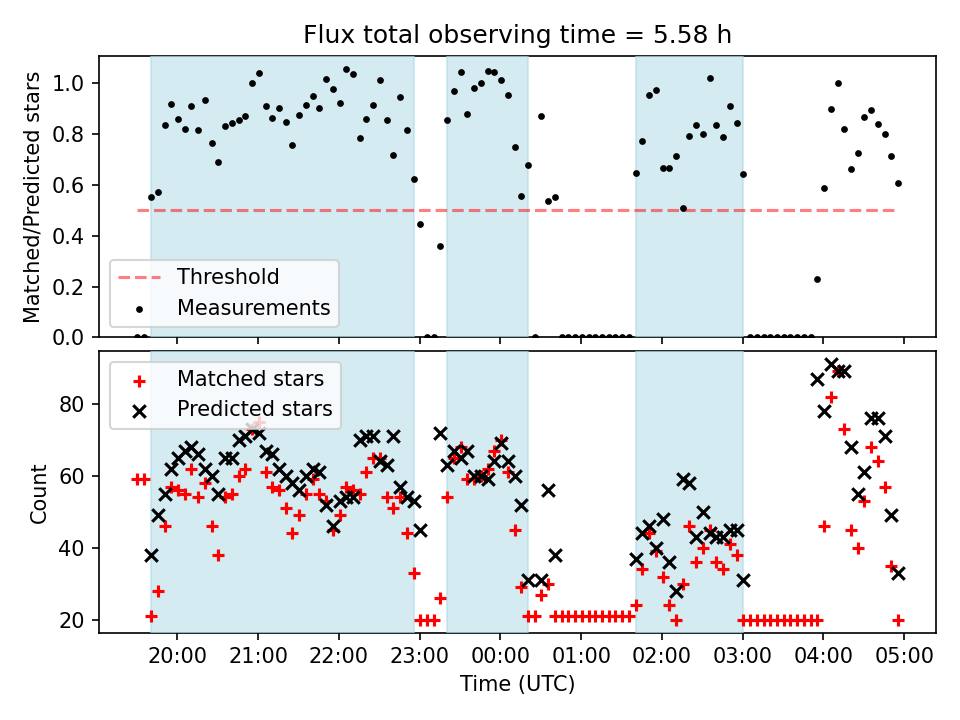 Flux total observing time = 5.58 h

Matched/Predicted stars

1.0
0.8
0.6
0.4
0.2
0.0

Threshold
Measurements

Matched stars
Predicted stars

Count

80
60
40
20

20:00 21:00 22:00 23:00 00:00 01:00 02:00 03:00 04:00 05:00

Time (UTC)